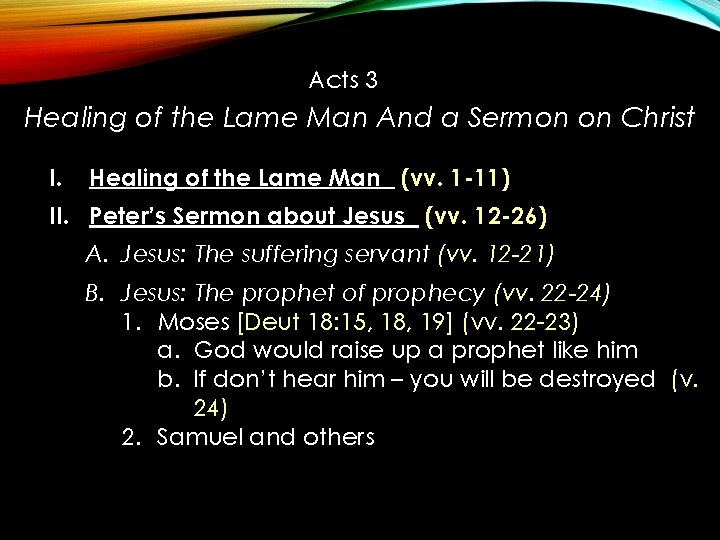 Acts 3

Healing of the Lame Man And a Sermon on Christ

I. Healing of the Lame Man (vv. 1-11)

II. Peter's Sermon about Jesus (vv. 12-26)

A. Jesus: The suffering servant (vv. 12-21)

B. Jesus: The prophet of prophecy (vv. 22-24)

1. Moses [Deut 18:15, 18, 19] (vv. 22-23)

a. God would raise up a prophet like him

b. If don't hear him – you will be destroyed (v. 24)

2. Samuel and others